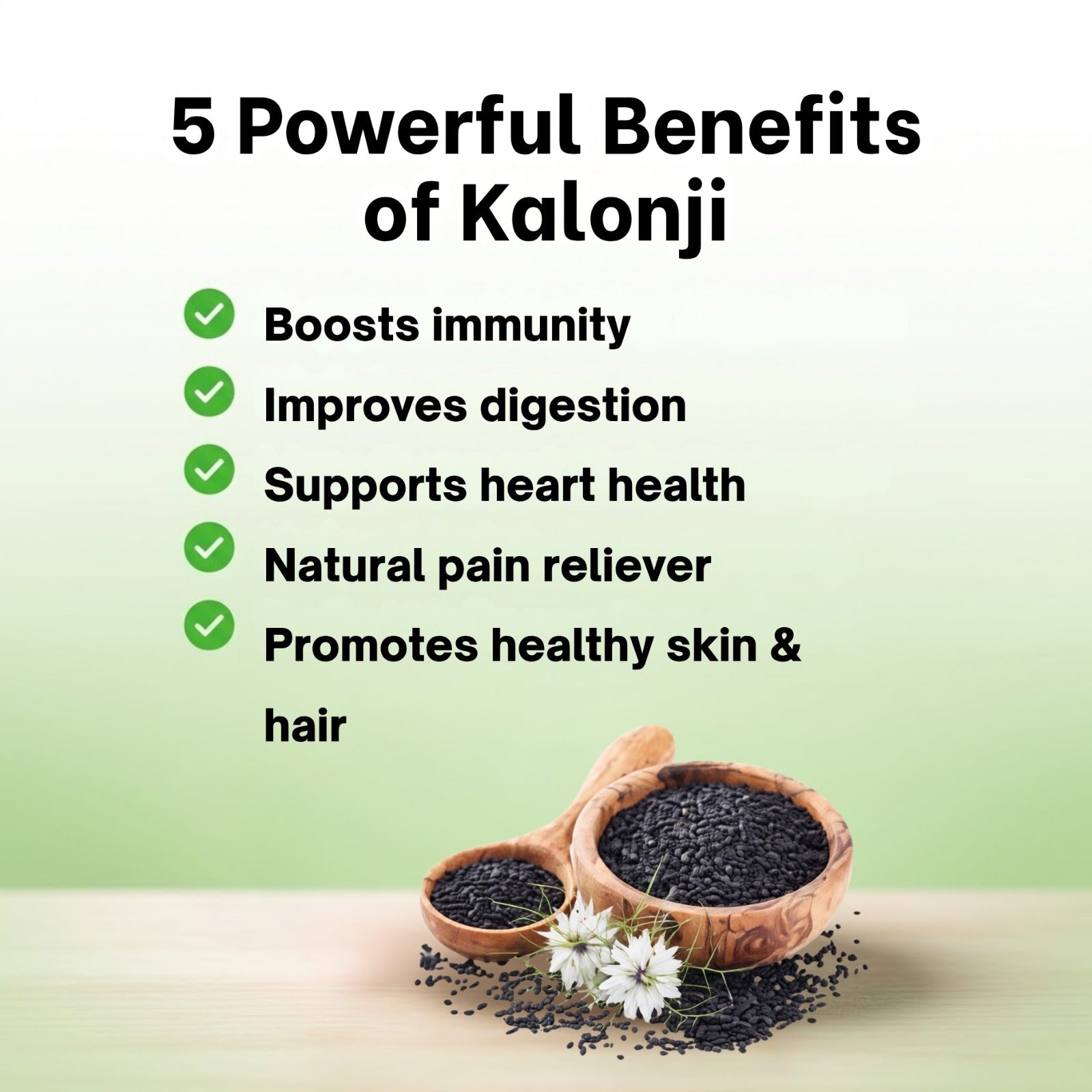 5 Powerful Benefits of Kalonji

Boosts immunity
Improves digestion
Supports heart health
Natural pain reliever
Promotes healthy skin & hair